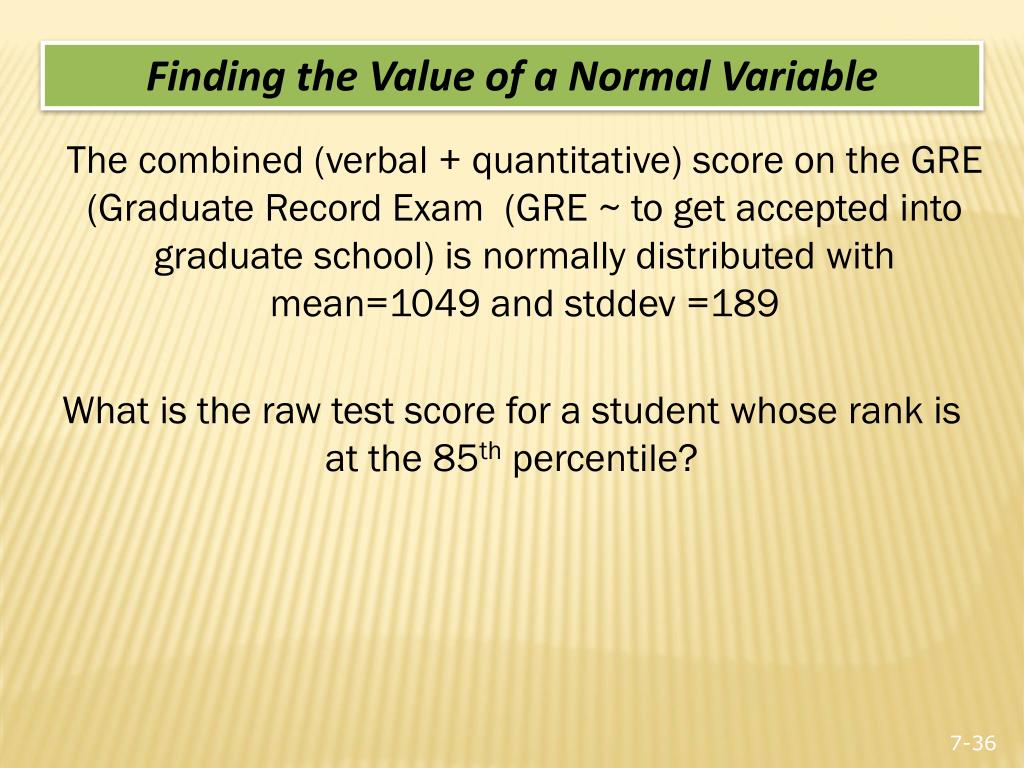 Finding the Value of a Normal Variable

The combined (verbal + quantitative) score on the GRE (Graduate Record Exam (GRE ~ to get accepted into graduate school) is normally distributed with mean=1049 and stddev =189

What is the raw test score for a student whose rank is at the 85$^{th}$ percentile?

7-36